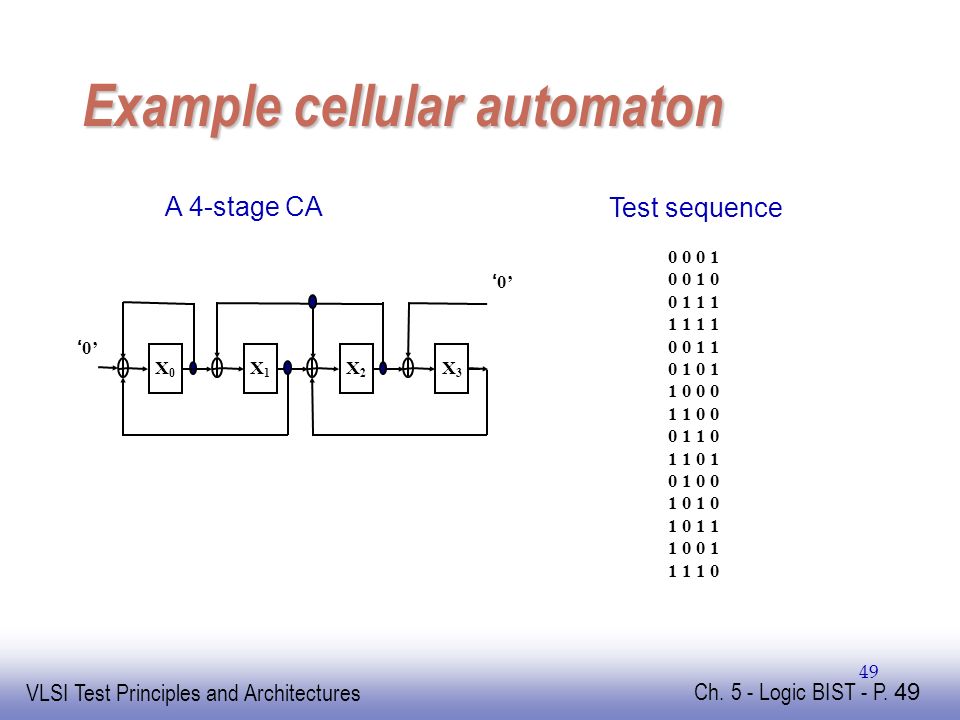 Example cellular automaton

A 4-stage CA

‘0’

‘0’

$X_0$ $X_1$ $X_2$ $X_3$

Test sequence

0 0 0 1
0 0 1 0
0 1 1 1
1 1 1 1
0 0 1 1
0 1 0 1
1 0 0 0
1 1 0 0
0 1 1 0
1 1 0 1
0 1 0 0
1 0 1 0
1 0 1 1
1 0 0 1
1 1 1 0

49

VLSI Test Principles and Architectures

Ch. 5 - Logic BIST - P. 49